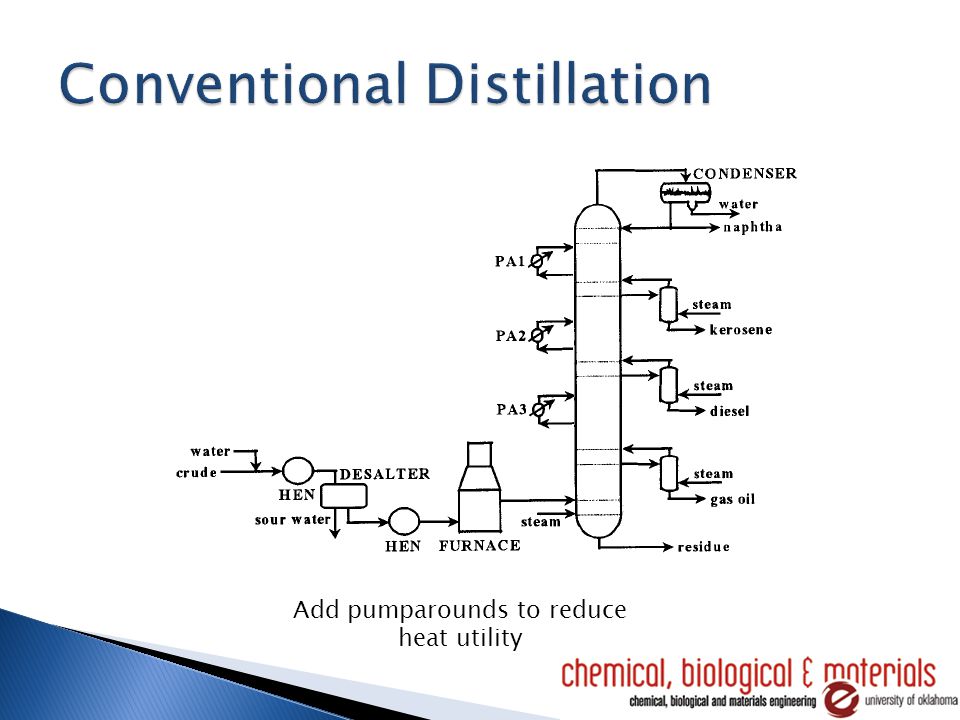 Conventional Distillation

CONDENSER
water
naphtha
PA1
steam
kerosene
PA2
steam
diesel
PA3
steam
gas oil
water
crude
HEN
DESALTER
sour water
HEN
FURNACE
steam
residue

Add pumparounds to reduce heat utility

chemical, biological & materials
chemical, biological and materials engineering
university of oklahoma